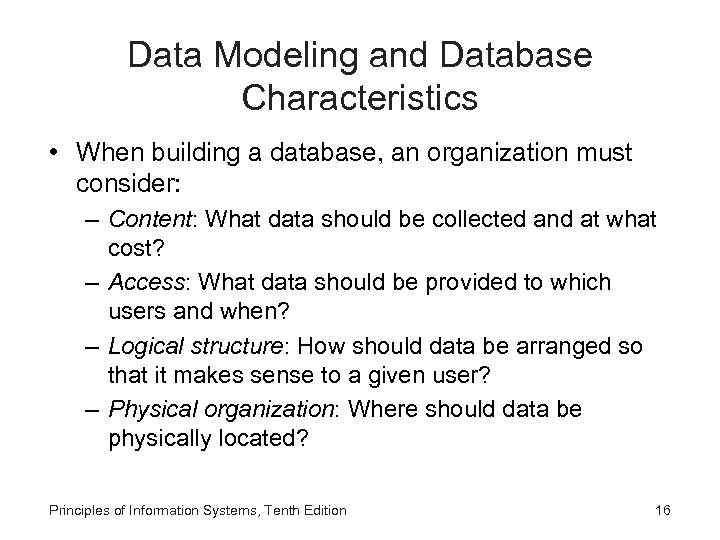 Data Modeling and Database Characteristics

• When building a database, an organization must consider:

– Content: What data should be collected and at what cost?

– Access: What data should be provided to which users and when?

– Logical structure: How should data be arranged so that it makes sense to a given user?

– Physical organization: Where should data be physically located?

Principles of Information Systems, Tenth Edition

16